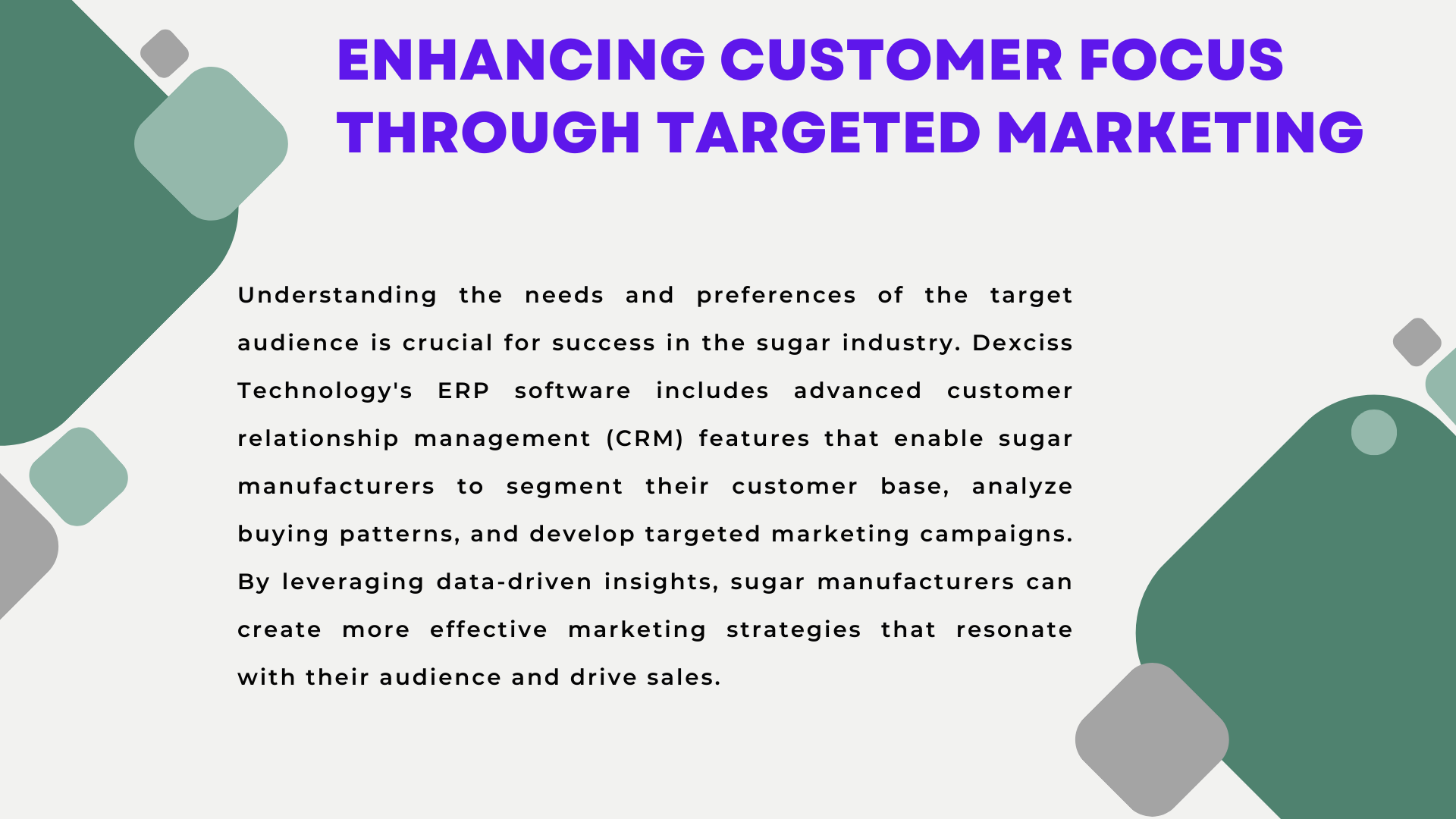 ENHANCING CUSTOMER FOCUS THROUGH TARGETED MARKETING

Understanding the needs and preferences of the target audience is crucial for success in the sugar industry. Dexciss Technology's ERP software includes advanced customer relationship management (CRM) features that enable sugar manufacturers to segment their customer base, analyze buying patterns, and develop targeted marketing campaigns. By leveraging data-driven insights, sugar manufacturers can create more effective marketing strategies that resonate with their audience and drive sales.